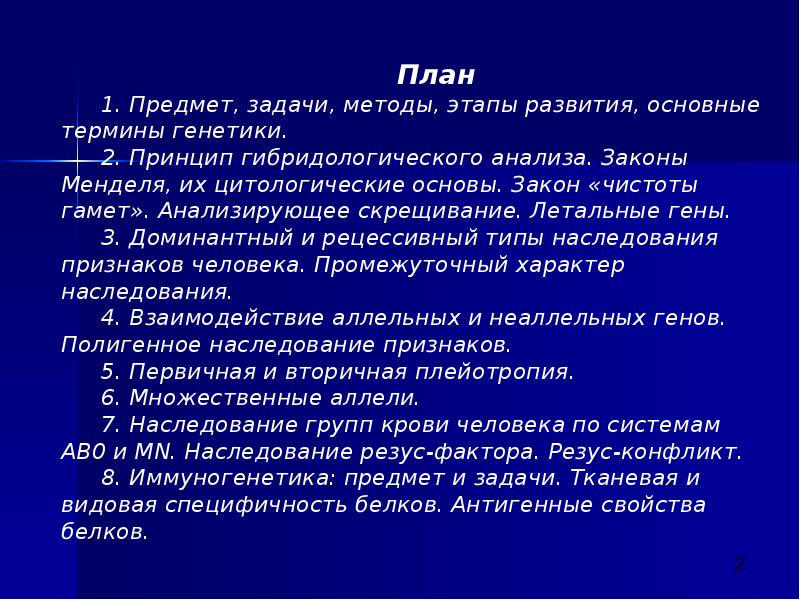 План

1. Предмет, задачи, методы, этапы развития, основные термины генетики.

2. Принцип гибридологического анализа. Законы Менделя, их цитологические основы. Закон «чистоты гамет». Анализирующее скрещивание. Летальные гены.

3. Доминантный и рецессивный типы наследования признаков человека. Промежуточный характер наследования.

4. Взаимодействие аллельных и неаллельных генов. Полигенное наследование признаков.

5. Первичная и вторичная плейотропия.

6. Множественные аллели.

7. Наследование групп крови человека по системам АВ0 и MN. Наследование резус-фактора. Резус-конфликт.

8. Иммуногенетика: предмет и задачи. Тканевая и видовая специфичность белков. Антигенные свойства белков.

2